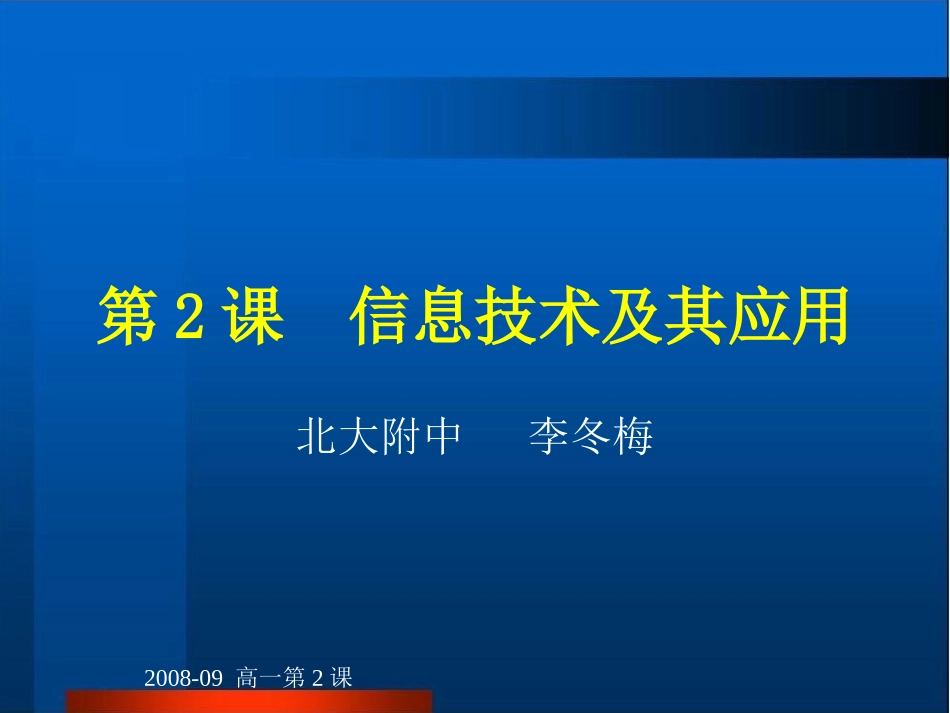 第 2 课　信息技术及其应用

北大附中　李冬梅

2008-09 高一第 2 课